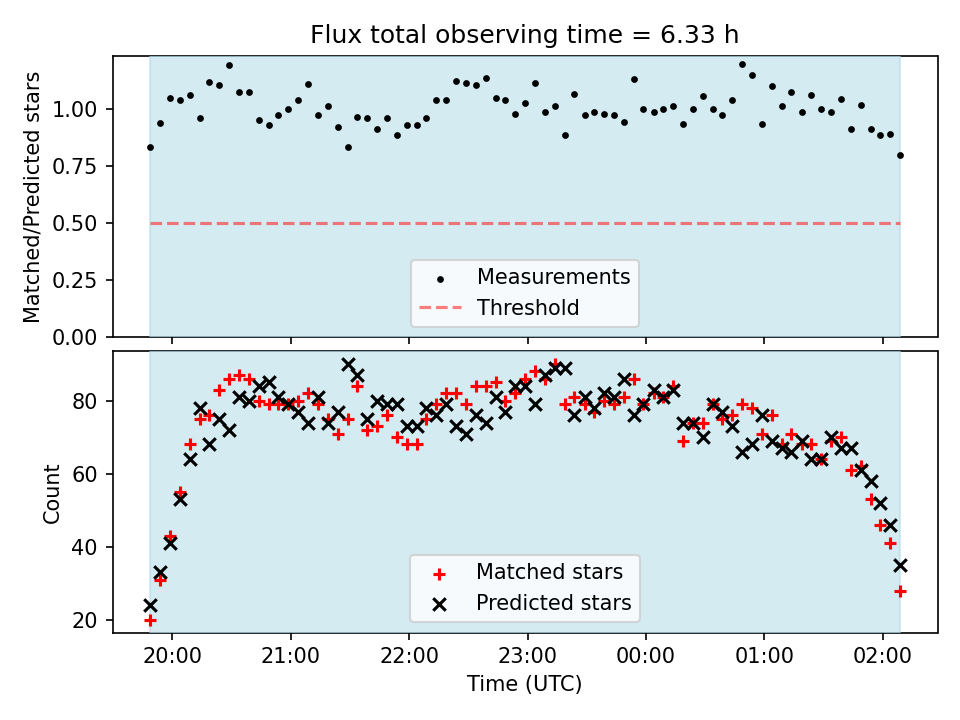 Flux total observing time = 6.33 h

Matched/Predicted stars

1.00
0.75
0.50
0.25
0.00

Measurements
Threshold

Count

80
60
40
20

Matched stars
Predicted stars

20:00
21:00
22:00
23:00
00:00
01:00
02:00

Time (UTC)